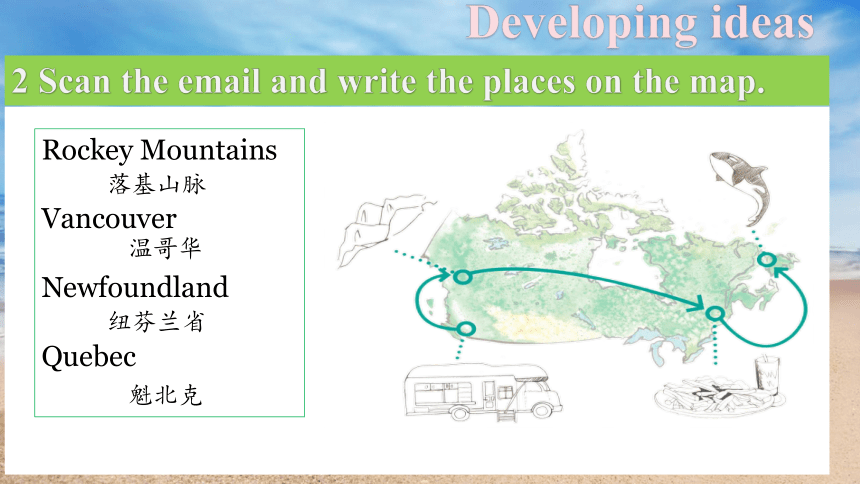 Developing ideas

2 Scan the email and write the places on the map.

Rockey Mountains
落基山脉
Vancouver
温哥华
Newfoundland
纽芬兰省
Quebec
魁北克